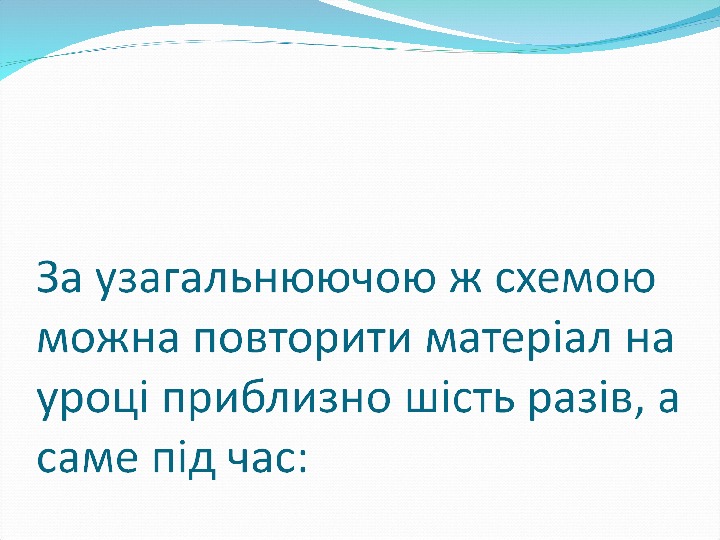 За узагальнюючою ж схемою можна повторити матеріал на уроці приблизно шість разів, а саме під час: